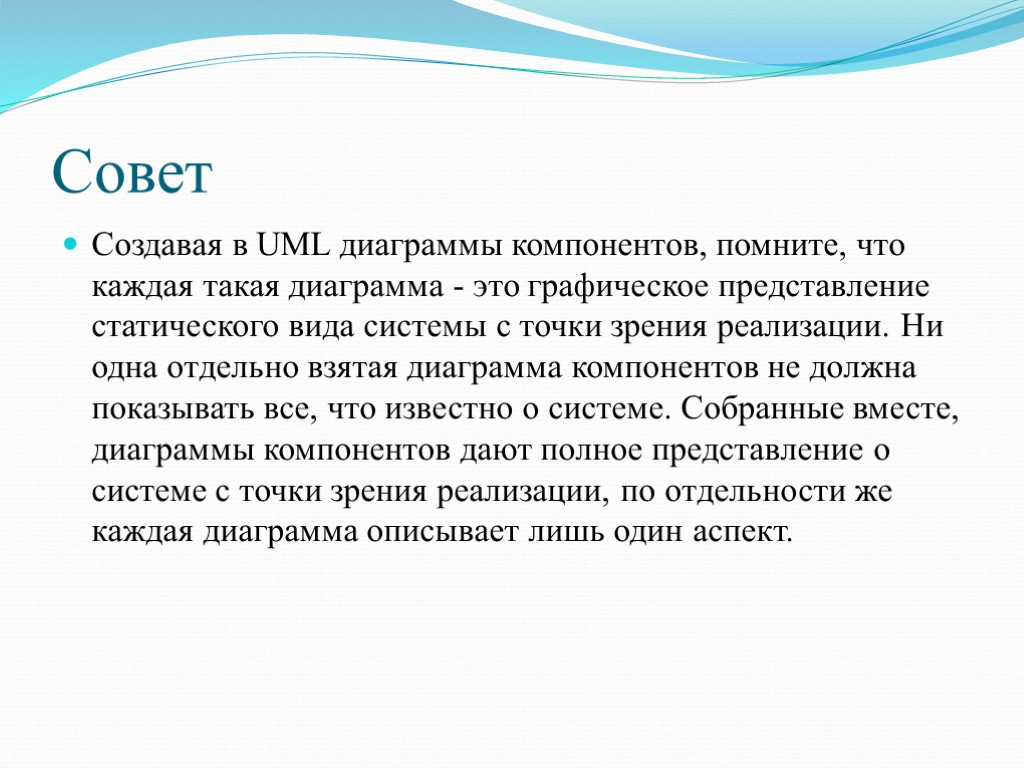 Совет

Создавая в UML диаграммы компонентов, помните, что каждая такая диаграмма - это графическое представление статического вида системы с точки зрения реализации. Ни одна отдельно взятая диаграмма компонентов не должна показывать все, что известно о системе. Собранные вместе, диаграммы компонентов дают полное представление о системе с точки зрения реализации, по отдельности же каждая диаграмма описывает лишь один аспект.